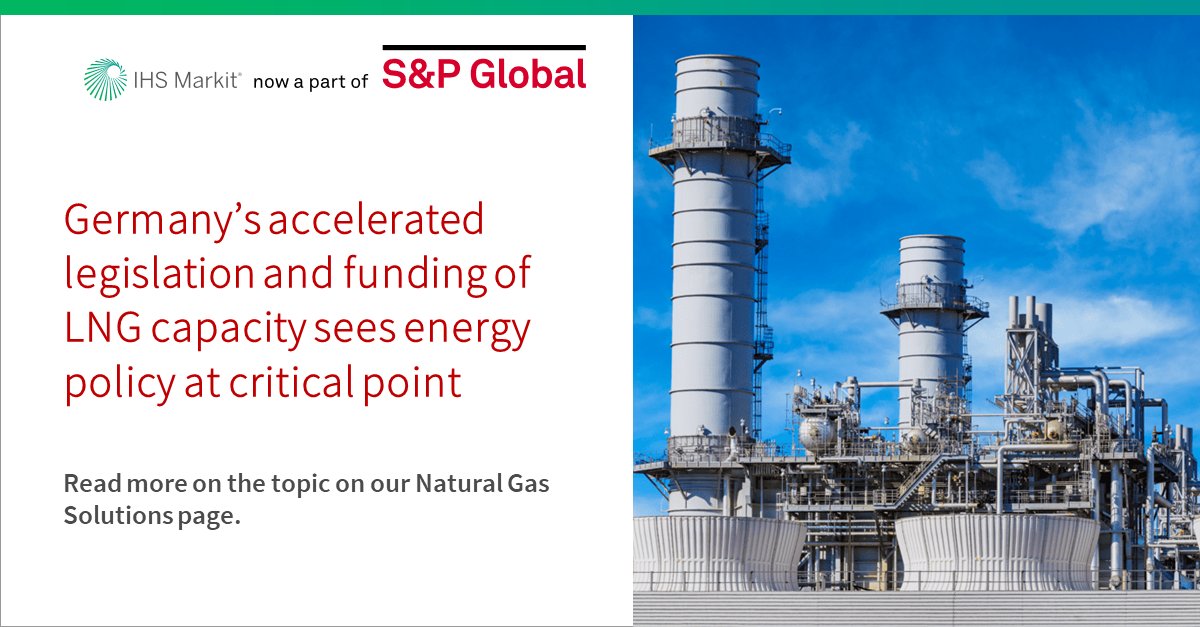 IHS Markit® now a part of S&P Global

Germany's accelerated legislation and funding of LNG capacity sees energy policy at critical point

Read more on the topic on our Natural Gas Solutions page.